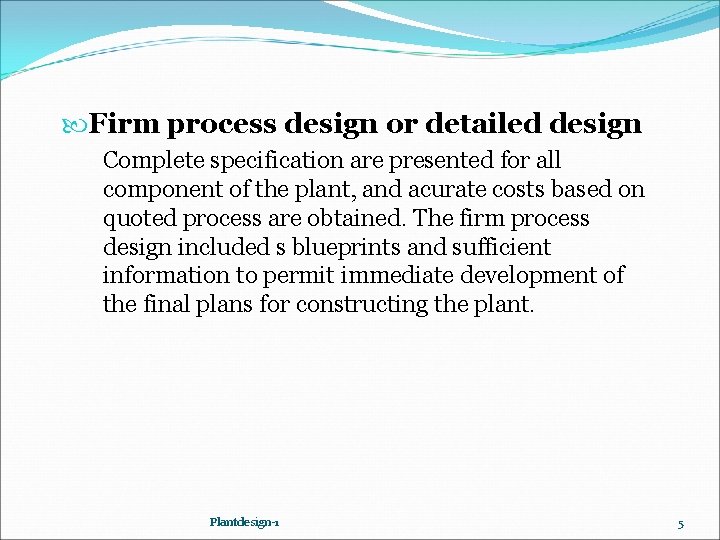 Firm process design or detailed design

Complete specification are presented for all component of the plant, and acurate costs based on quoted process are obtained. The firm process design included s blueprints and sufficient information to permit immediate development of the final plans for constructing the plant.

Plantdesign-1

5